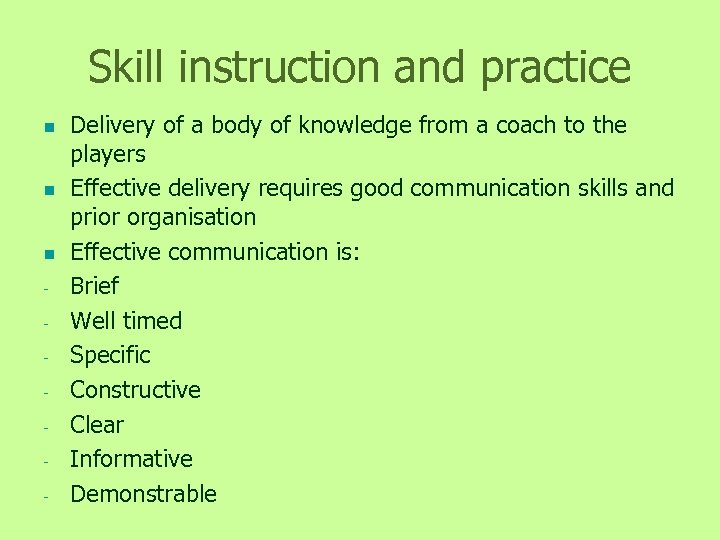 Skill instruction and practice

- Delivery of a body of knowledge from a coach to the players
- Effective delivery requires good communication skills and prior organisation
- Effective communication is:
- Brief
- Well timed
- Specific
- Constructive
- Clear
- Informative
- Demonstrable